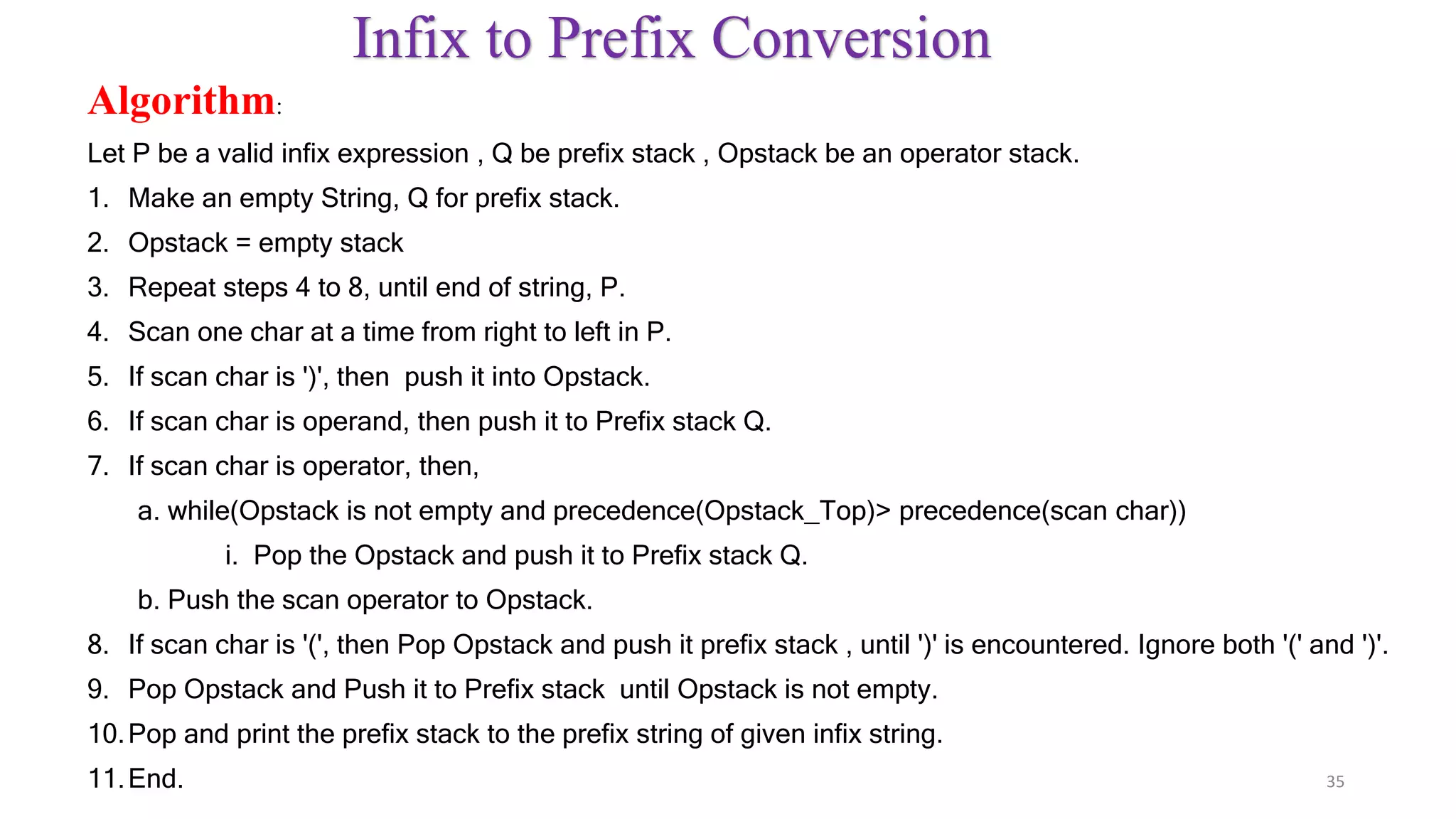 Infix to Prefix Conversion

Algorithm:

Let P be a valid infix expression , Q be prefix stack , Opstack be an operator stack.

1. Make an empty String, Q for prefix stack.
2. Opstack = empty stack
3. Repeat steps 4 to 8, until end of string, P.
4. Scan one char at a time from right to left in P.
5. If scan char is ')', then push it into Opstack.
6. If scan char is operand, then push it to Prefix stack Q.
7. If scan char is operator, then,
   a. while(Opstack is not empty and precedence(Opstack_Top)> precedence(scan char))
      i. Pop the Opstack and push it to Prefix stack Q.
   b. Push the scan operator to Opstack.
8. If scan char is '(', then Pop Opstack and push it prefix stack , until ')' is encountered. Ignore both '(' and ')'.
9. Pop Opstack and Push it to Prefix stack until Opstack is not empty.
10. Pop and print the prefix stack to the prefix string of given infix string.
11. End.

35